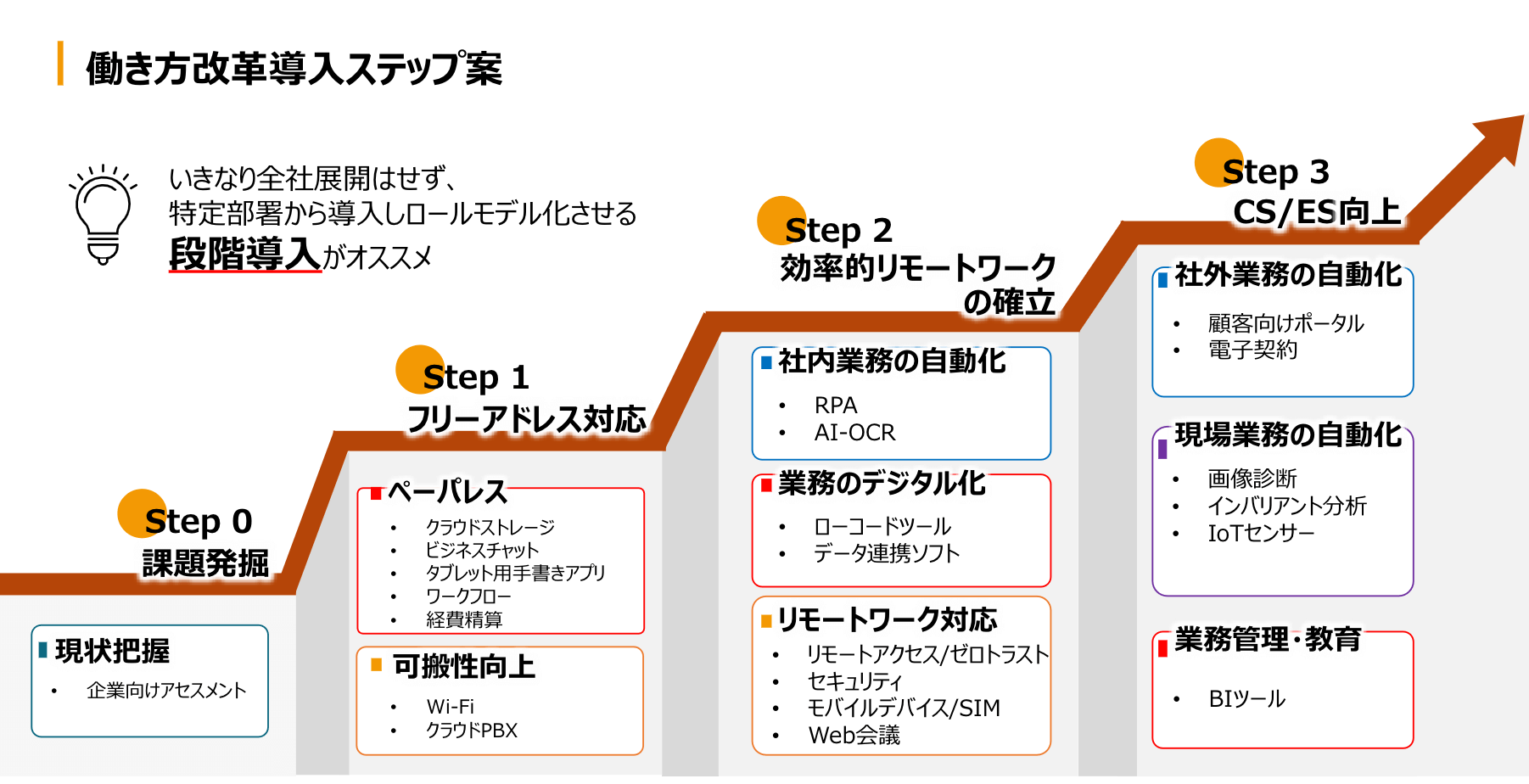 働き方改革導入ステップ案

いきなり全社展開はせず、
特定部署から導入しロールモデル化させる
段階導入がオススメ

Step 0
課題発掘

現状把握
• 企業向けアセスメント

Step 1
フリーアドレス対応

ペーパレス
• クラウドストレージ
• ビジネスチャット
• タブレット用手書きアプリ
• ワークフロー
• 経費精算

可搬性向上
• Wi-Fi
• クラウドPBX

Step 2
効率的リモートワークの確立

社内業務の自動化
• RPA
• AI-OCR

業務のデジタル化
• ローコードツール
• データ連携ソフト

リモートワーク対応
• リモートアクセス/ゼロトラスト
• セキュリティ
• モバイルデバイス/SIM
• Web会議

Step 3
CS/ES向上

社外業務の自動化
• 顧客向けポータル
• 電子契約

現場業務の自動化
• 画像診断
• インバリアント分析
• IoTセンサー

業務管理・教育
• BIツール